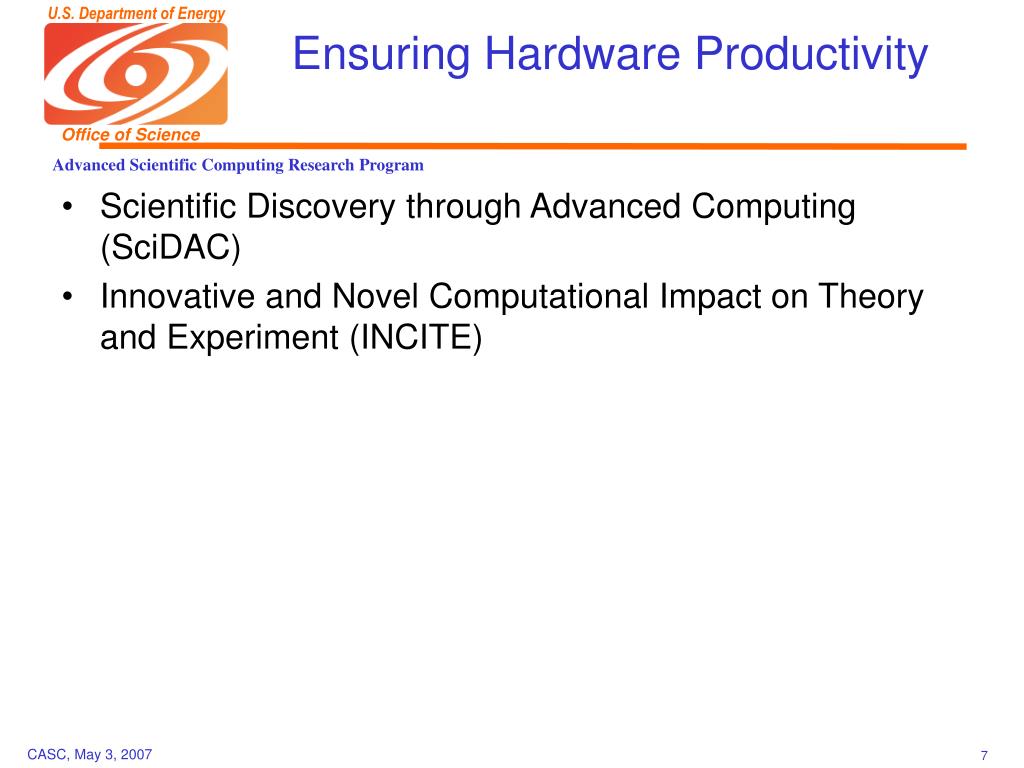 U.S. Department of Energy

Office of Science

Ensuring Hardware Productivity

Advanced Scientific Computing Research Program

• Scientific Discovery through Advanced Computing (SciDAC)
• Innovative and Novel Computational Impact on Theory and Experiment (INCITE)

CASC, May 3, 2007

7